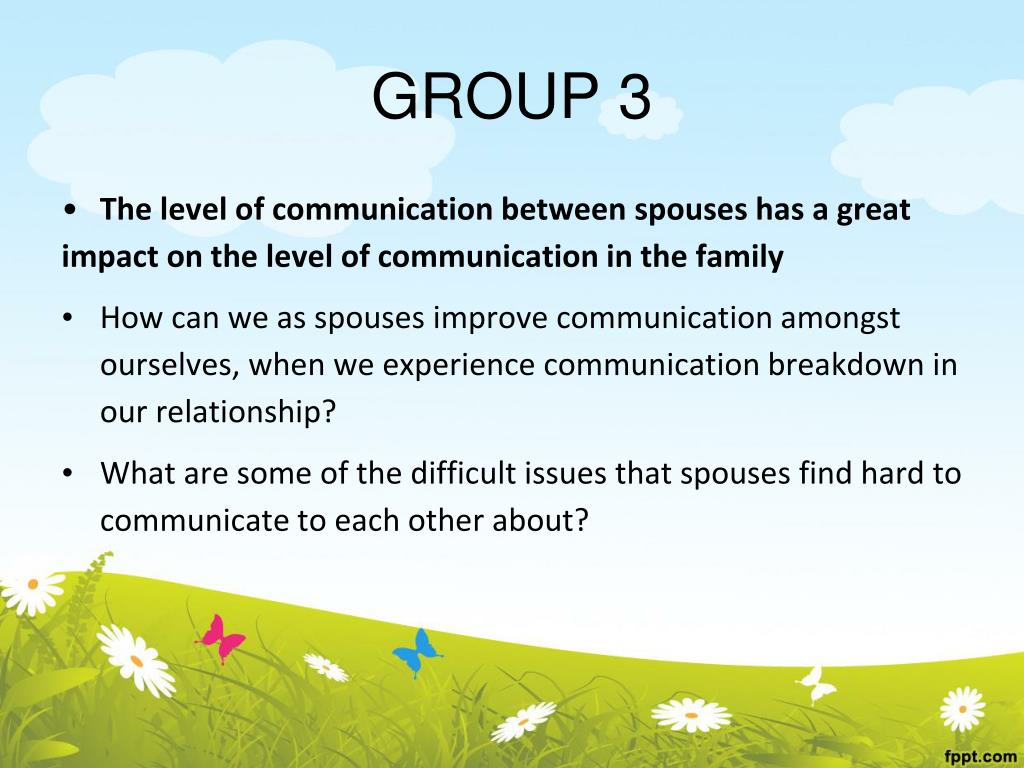 GROUP 3

• The level of communication between spouses has a great impact on the level of communication in the family

• How can we as spouses improve communication amongst ourselves, when we experience communication breakdown in our relationship?

• What are some of the difficult issues that spouses find hard to communicate to each other about?

fppt.com